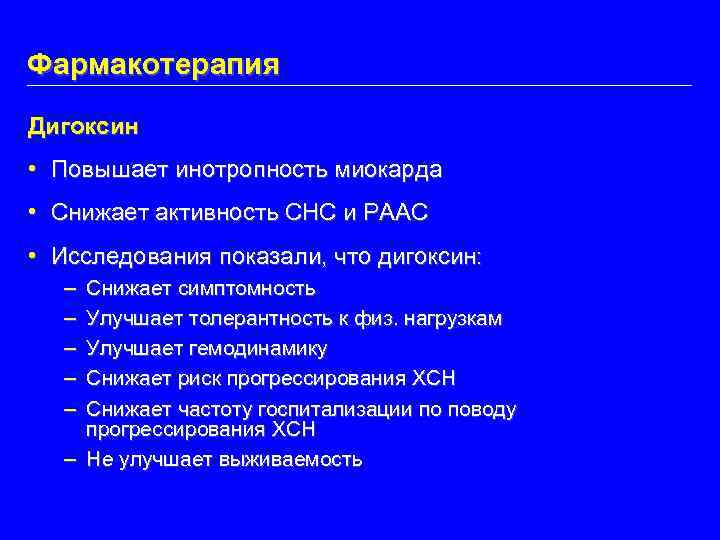 Фармакотерапия

Дигоксин

• Повышает инотропность миокарда

• Снижает активность СНС и РААС

• Исследования показали, что дигоксин:
– Снижает симптомность
– Улучшает толерантность к физ. нагрузкам
– Улучшает гемодинамику
– Снижает риск прогрессирования ХСН
– Снижает частоту госпитализации по поводу прогрессирования ХСН
– Не улучшает выживаемость